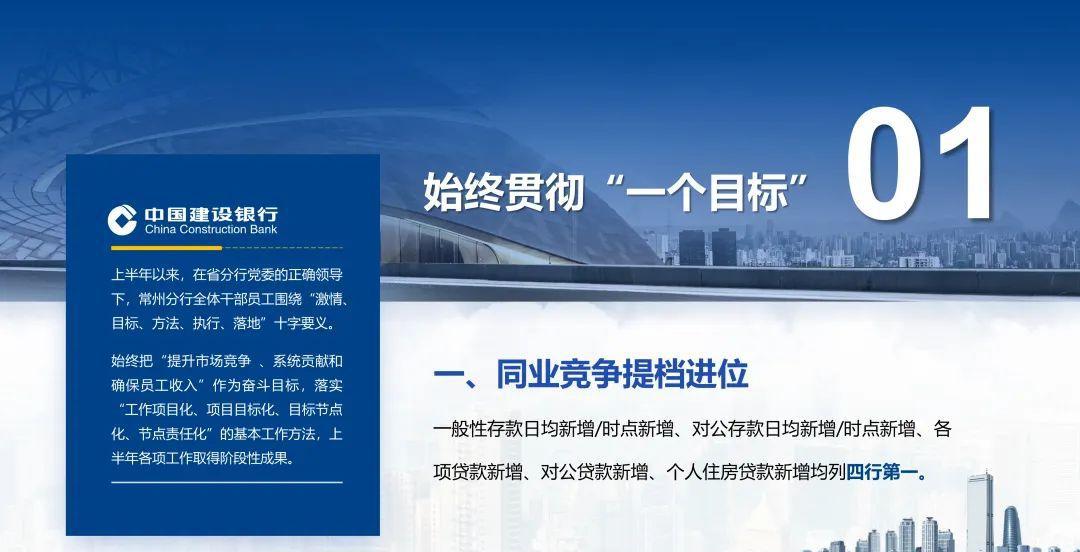 中国建设银行
China Construction Bank

上半年以来，在省分行党委的正确领导下，常州分行全体干部员工围绕“激情、目标、方法、执行、落地”十字要义。

始终把“提升市场竞争 、系统贡献和确保员工收入”作为奋斗目标，落实“工作项目化、项目目标化、目标节点化、节点责任化”的基本工作方法，上半年各项工作取得阶段性成果。

始终贯彻“一个目标”

01

一、同业竞争提档进位

一般性存款日均新增/时点新增、对公存款日均新增/时点新增、各项贷款新增、对公贷款新增、个人住房贷款新增均列四行第一。